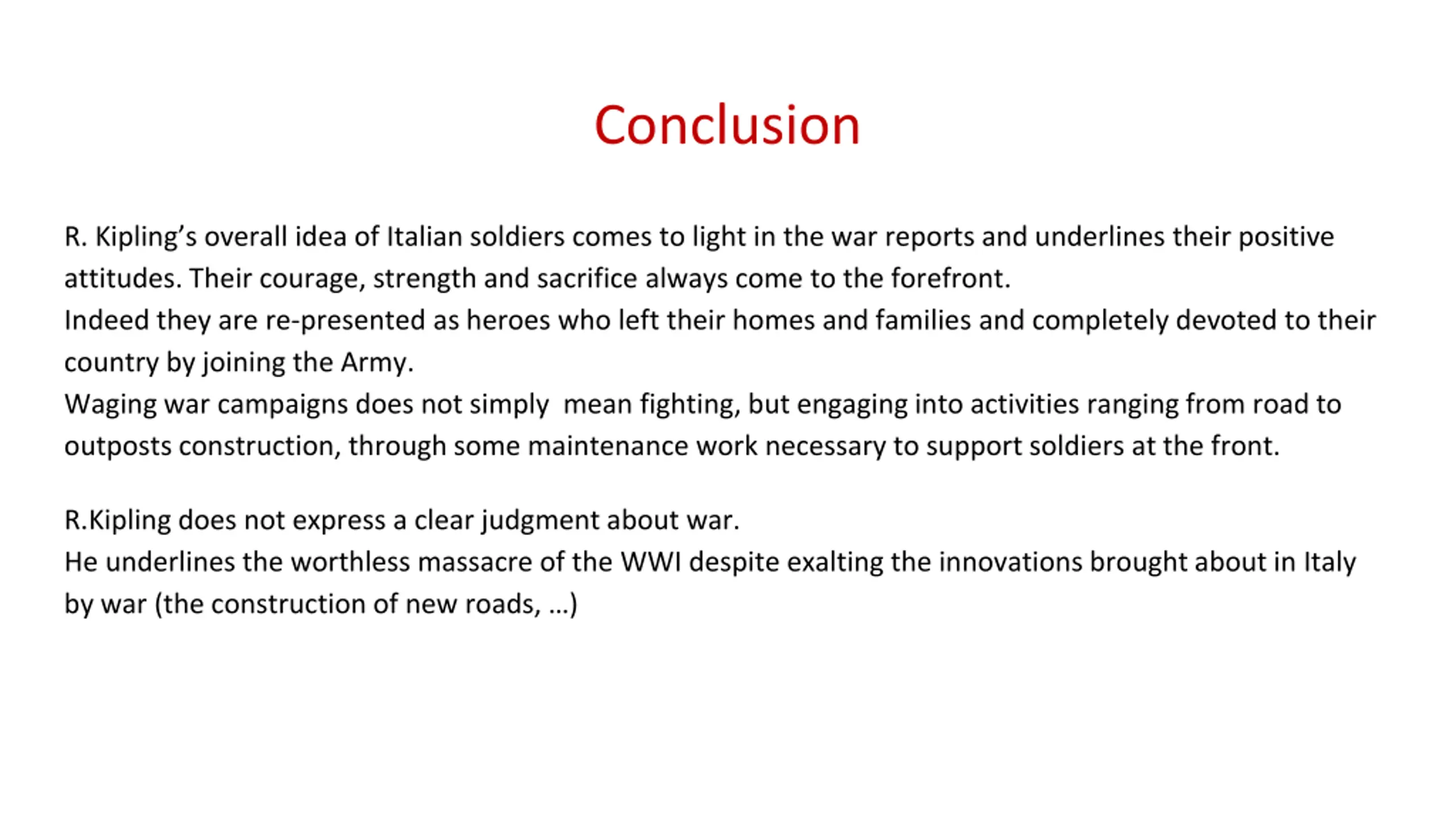 Conclusion

R. Kipling’s overall idea of Italian soldiers comes to light in the war reports and underlines their positive attitudes. Their courage, strength and sacrifice always come to the forefront.
Indeed they are re-presented as heroes who left their homes and families and completely devoted to their country by joining the Army.
Waging war campaigns does not simply mean fighting, but engaging into activities ranging from road to outposts construction, through some maintenance work necessary to support soldiers at the front.

R.Kipling does not express a clear judgment about war.
He underlines the worthless massacre of the WWI despite exalting the innovations brought about in Italy by war (the construction of new roads, …)